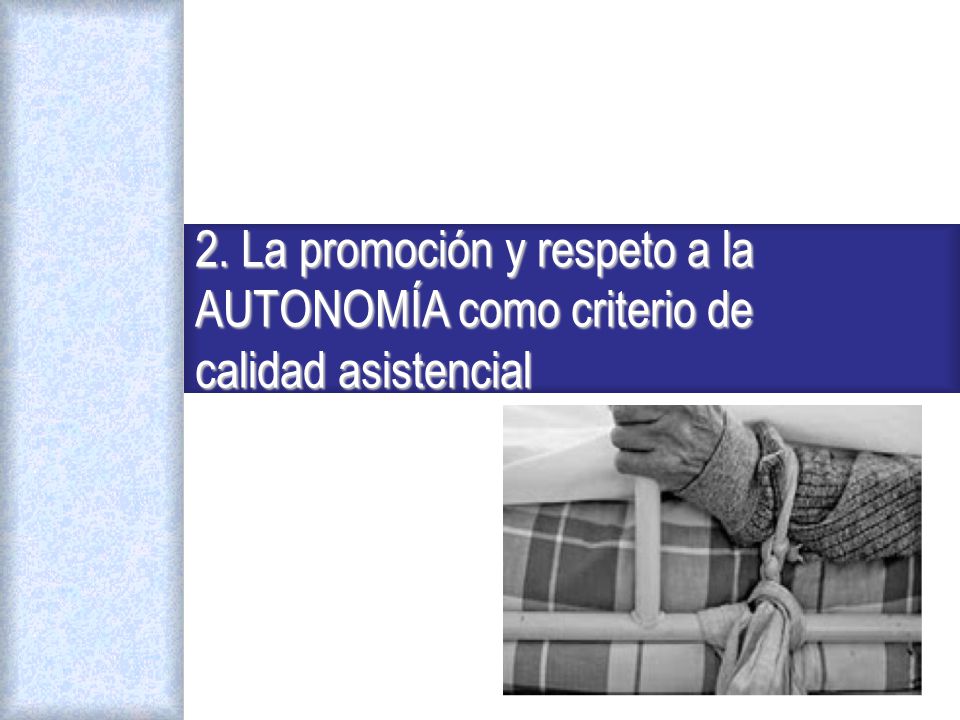 2. La promoción y respeto a la AUTONOMÍA como criterio de calidad asistencial